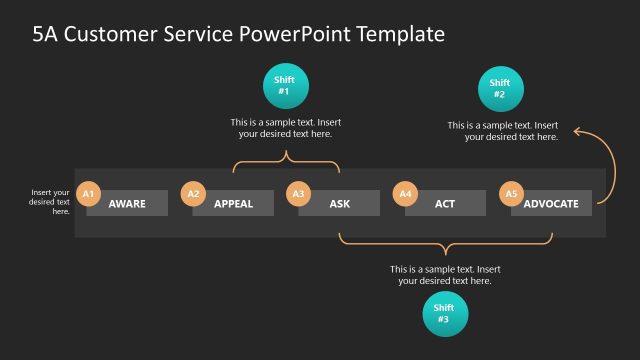 5A Customer Service PowerPoint Template

Shift #1

This is a sample text. Insert your desired text here.

Shift #2

This is a sample text. Insert your desired text here.

Insert your desired text here.

A1 AWARE

A2 APPEAL

A3 ASK

A4 ACT

A5 ADVOCATE

This is a sample text. Insert your desired text here.

Shift #3